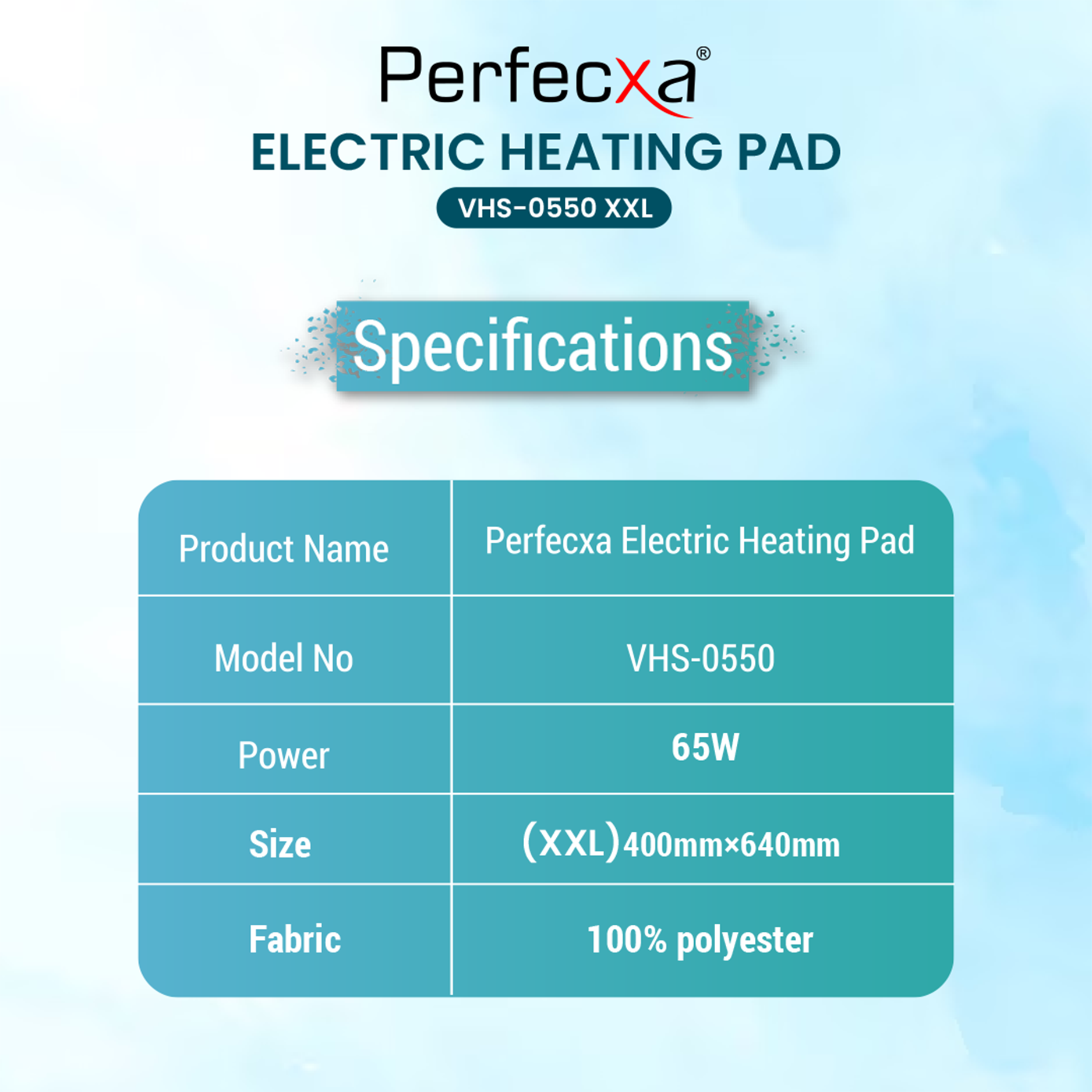 Perfecxa®

ELECTRIC HEATING PAD

VHS-0550 XXL

Specifications

| Product Name | Perfecxa Electric Heating Pad |
|---|---|
| Model No | VHS-0550 |
| Power | 65W |
| Size | (XXL)400mm×640mm |
| Fabric | 100% polyester |